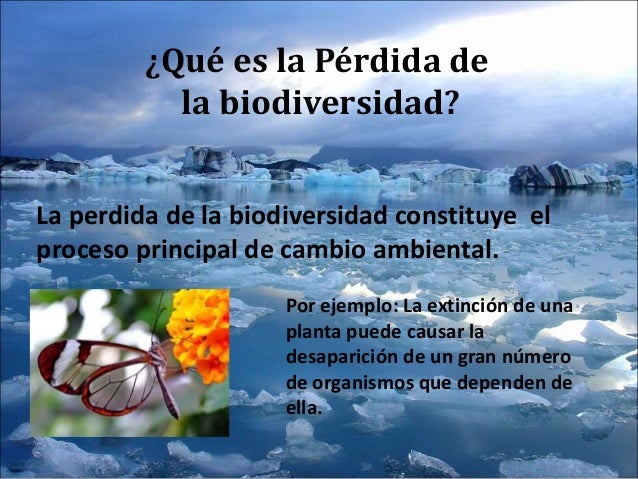 ¿Qué es la Pérdida de la biodiversidad?

La perdida de la biodiversidad constituye el proceso principal de cambio ambiental.

Por ejemplo: La extinción de una planta puede causar la desaparición de un gran número de organismos que dependen de ella.